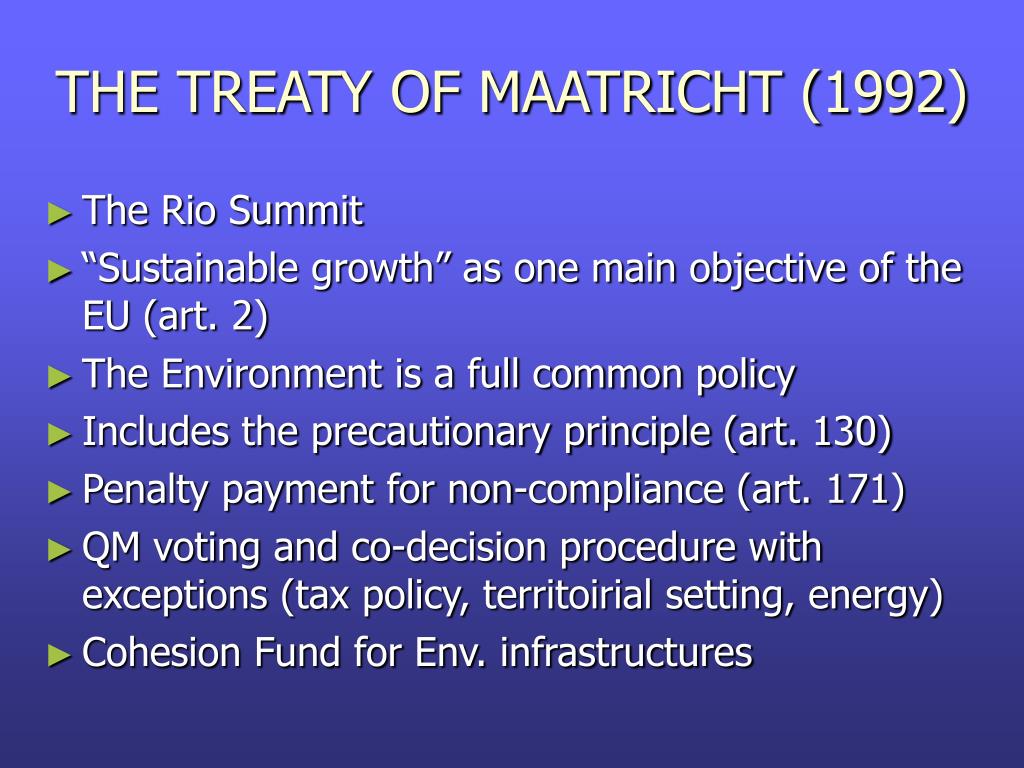 THE TREATY OF MAATRICHT (1992)

► The Rio Summit
► “Sustainable growth” as one main objective of the EU (art. 2)
► The Environment is a full common policy
► Includes the precautionary principle (art. 130)
► Penalty payment for non-compliance (art. 171)
► QM voting and co-decision procedure with exceptions (tax policy, territoirial setting, energy)
► Cohesion Fund for Env. infrastructures